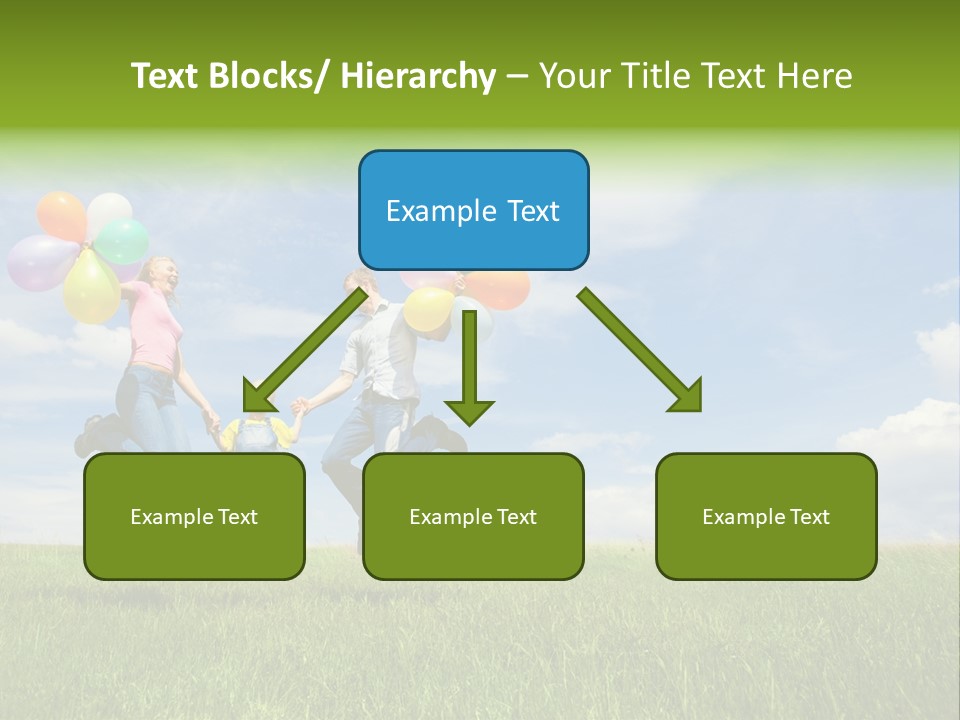 Text Blocks/ Hierarchy – Your Title Text Here

Example Text

Example Text

Example Text

Example Text